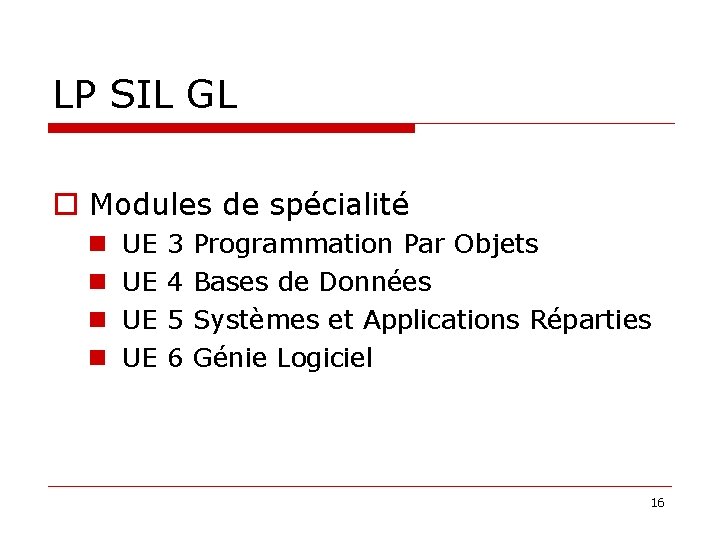 LP SIL GL

Modules de spécialité
UE 3 Programmation Par Objets
UE 4 Bases de Données
UE 5 Systèmes et Applications Réparties
UE 6 Génie Logiciel

16